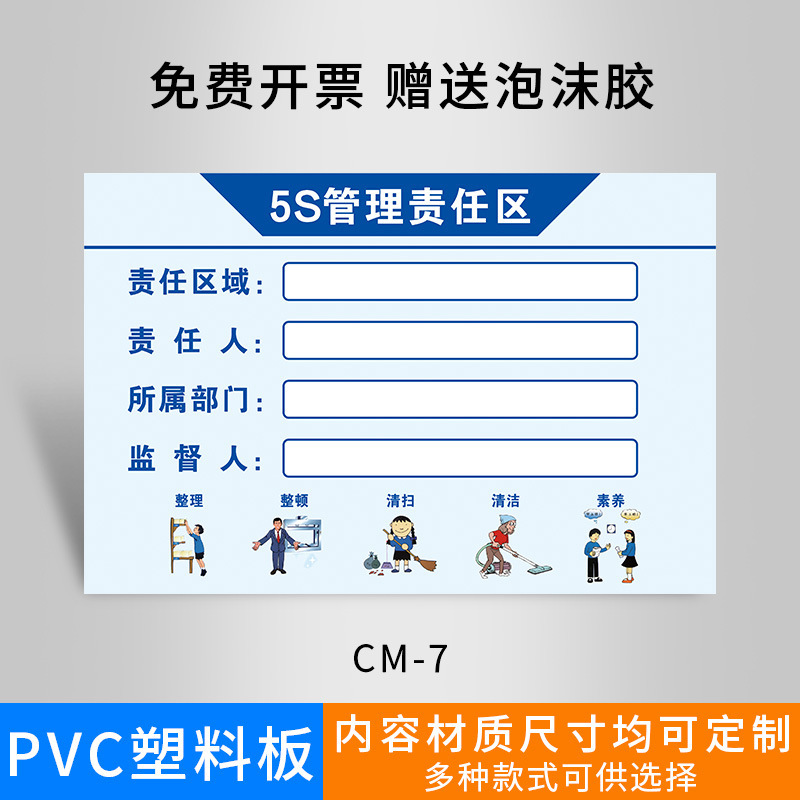 免费开票 赠送泡沫胶

5S管理责任区

责任区域：

责 任 人：

所属部门：

监 督 人：

整理 整顿 清扫 清洁 素养

CM-7

PVC塑料板

内容材质尺寸均可定制
多种款式可供选择